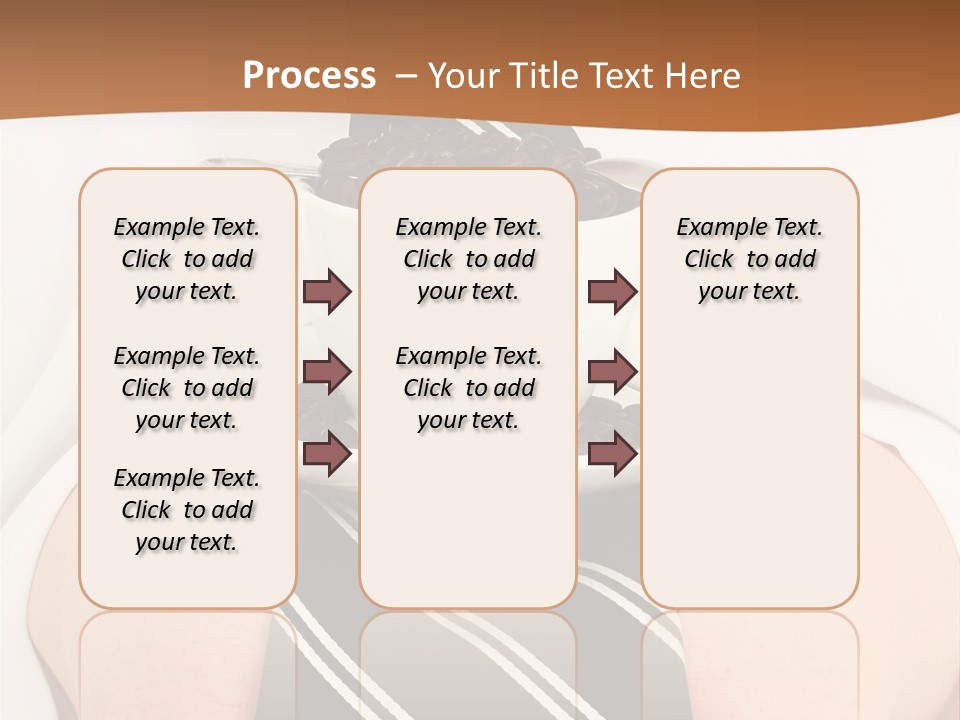 Process – Your Title Text Here

Example Text. Click to add your text.

Example Text. Click to add your text.

Example Text. Click to add your text.

Example Text. Click to add your text.

Example Text. Click to add your text.

Example Text. Click to add your text.